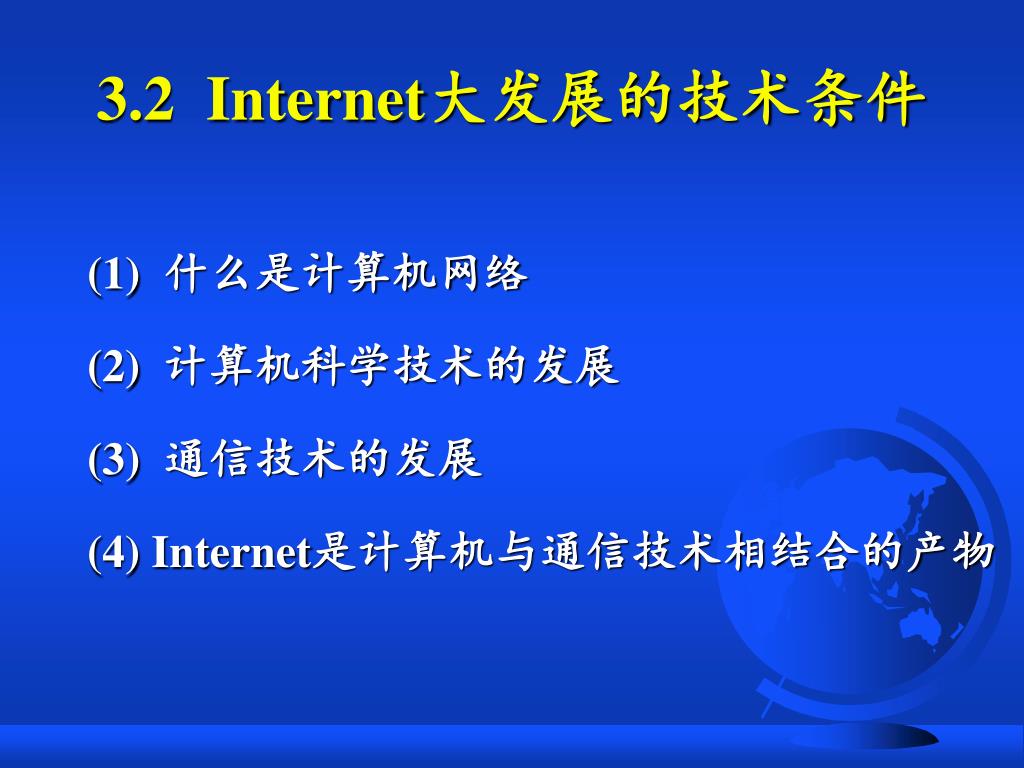 3.2 Internet大发展的技术条件

(1) 什么是计算机网络

(2) 计算机科学技术的发展

(3) 通信技术的发展

(4) Internet是计算机与通信技术相结合的产物